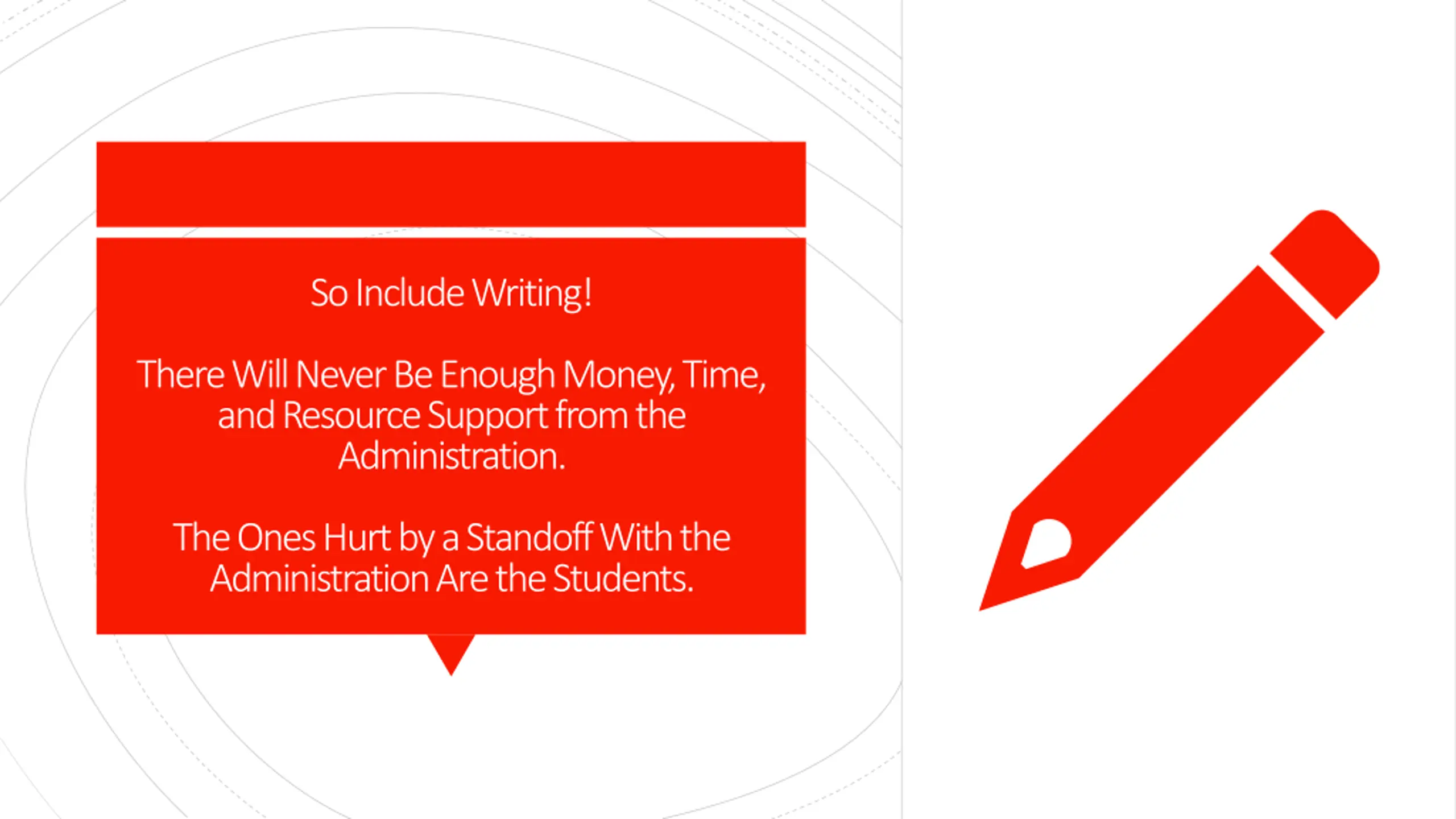 So Include Writing!

There Will Never Be Enough Money, Time, and Resource Support from the Administration.

The Ones Hurt by a Standoff With the Administration Are the Students.